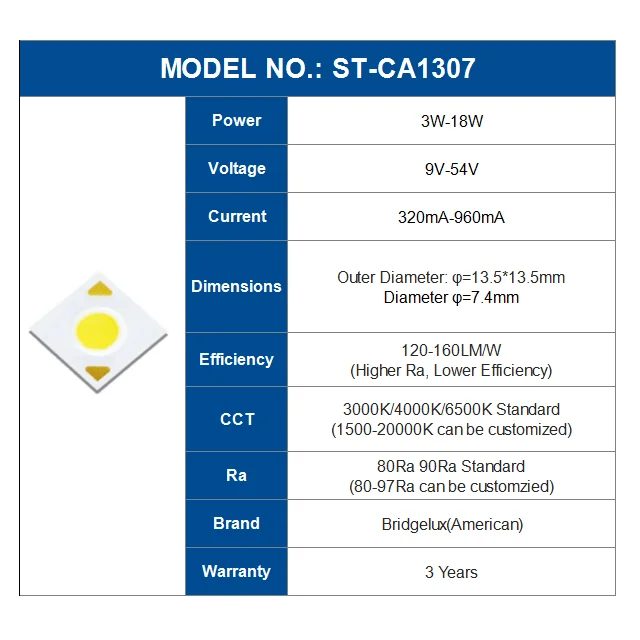 MODEL NO.: ST-CA1307

| Power | 3W-18W |
|---|---|
| Voltage | 9V-54V |
| Current | 320mA-960mA |
| Dimensions | Outer Diameter: φ=13.5*13.5mm Diameter φ=7.4mm |
| Efficiency | 120-160LM/W (Higher Ra, Lower Efficiency) |
| CCT | 3000K/4000K/6500K Standard (1500-20000K can be customized) |
| Ra | 80Ra 90Ra Standard (80-97Ra can be customzied) |
| Brand | Bridgelux(American) |
| Warranty | 3 Years |